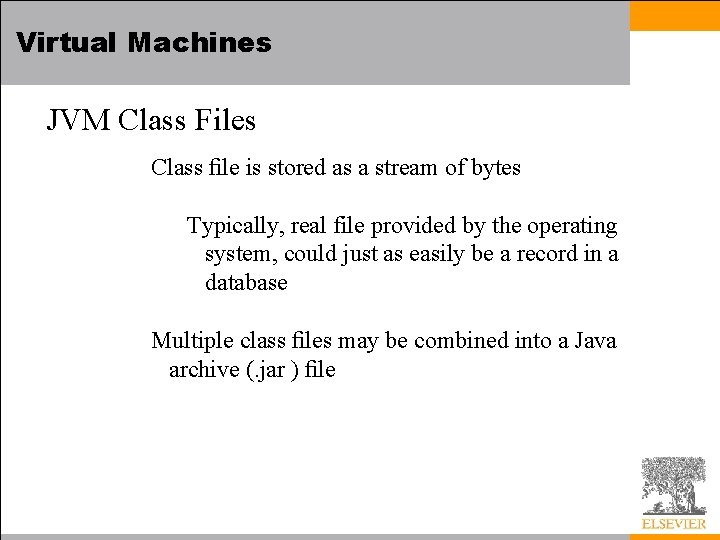 Virtual Machines

JVM Class Files

Class file is stored as a stream of bytes

Typically, real file provided by the operating system, could just as easily be a record in a database

Multiple class files may be combined into a Java archive (.jar ) file

ELSEVIER